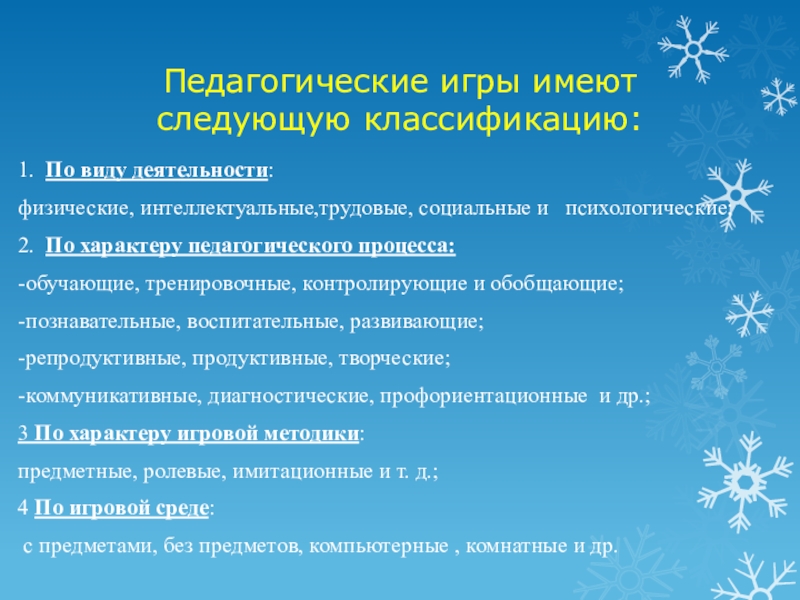 Педагогические игры имеют следующую классификацию:

1. По виду деятельности:

физические, интеллектуальные,трудовые, социальные и психологические;

2. По характеру педагогического процесса:

-обучающие, тренировочные, контролирующие и обобщающие;

-познавательные, воспитательные, развивающие;

-репродуктивные, продуктивные, творческие;

-коммуникативные, диагностические, профориентационные и др.;

3 По характеру игровой методики:

предметные, ролевые, имитационные и т. д.;

4 По игровой среде:

с предметами, без предметов, компьютерные , комнатные и др.